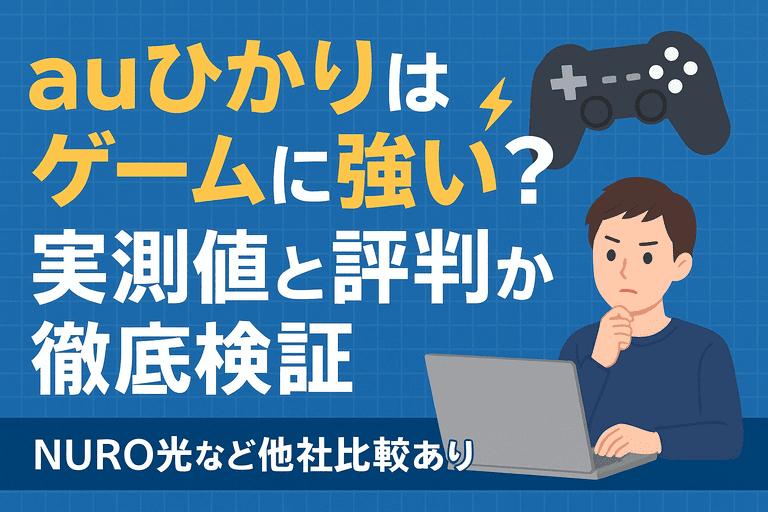 auひかりは
ゲームに強い？
実測値と評判か
徹底検証

NURO光など他社比較あり